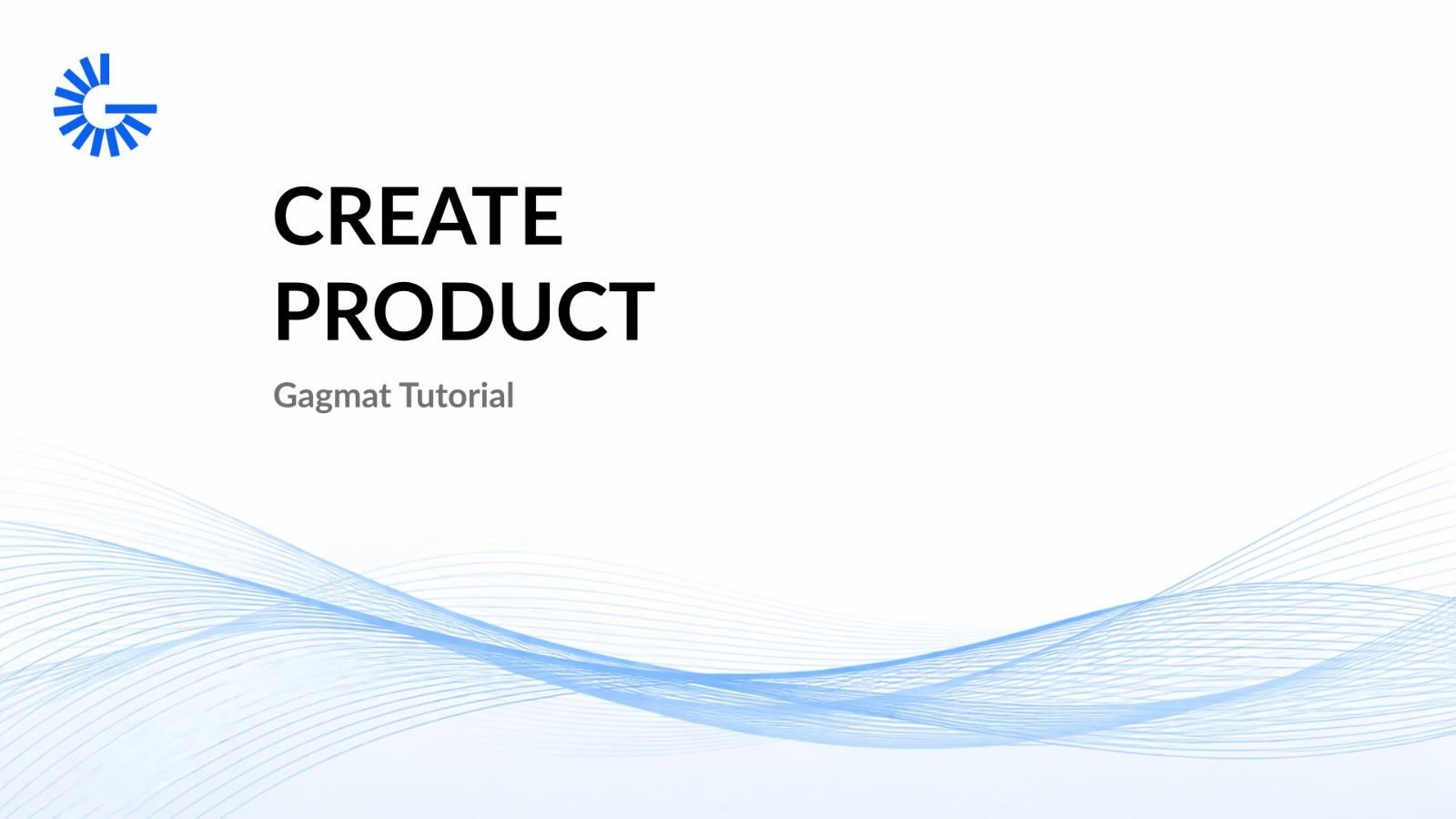 CREATE PRODUCT

Gagmat Tutorial